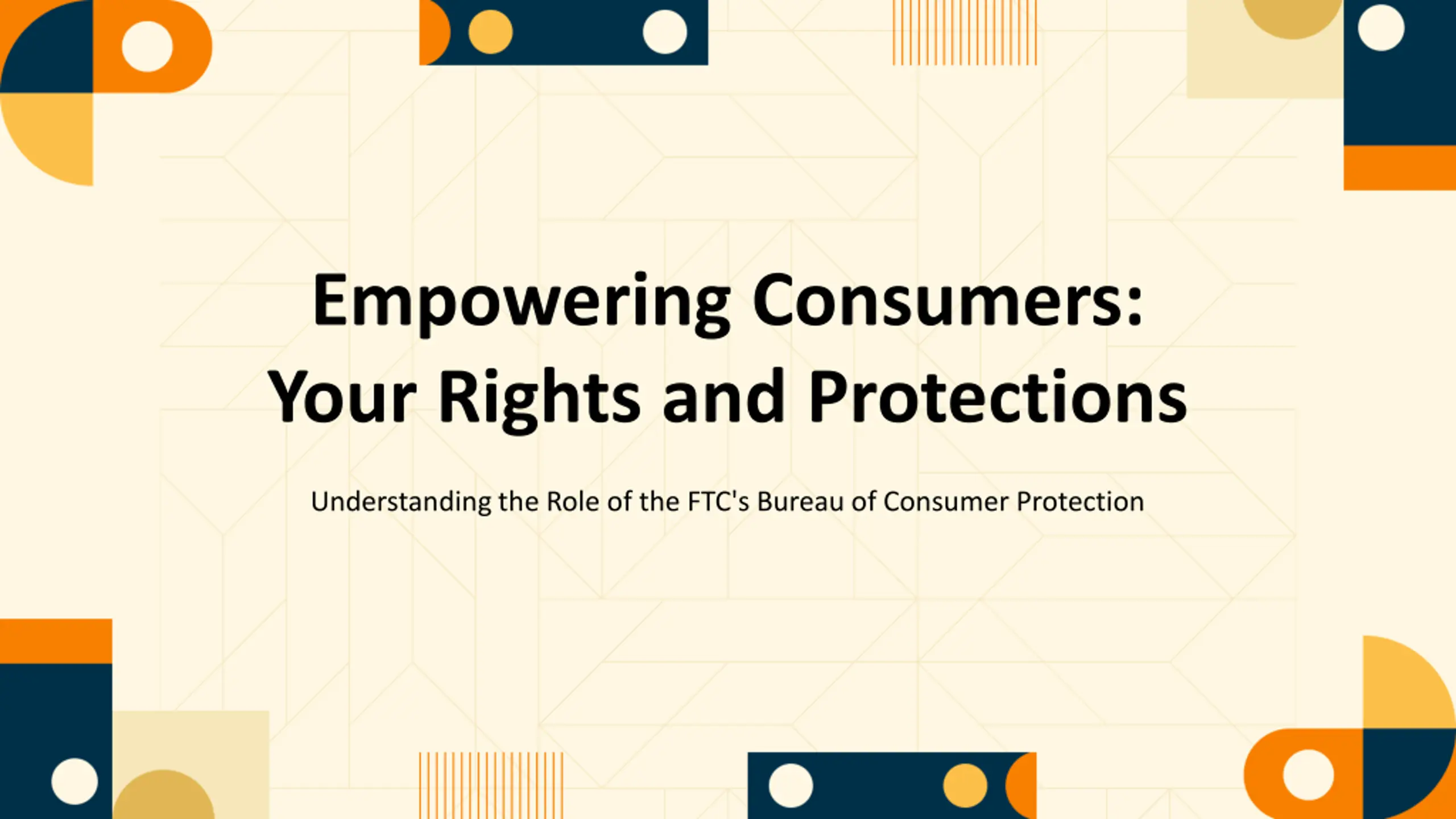 Empowering Consumers: Your Rights and Protections

Understanding the Role of the FTC's Bureau of Consumer Protection